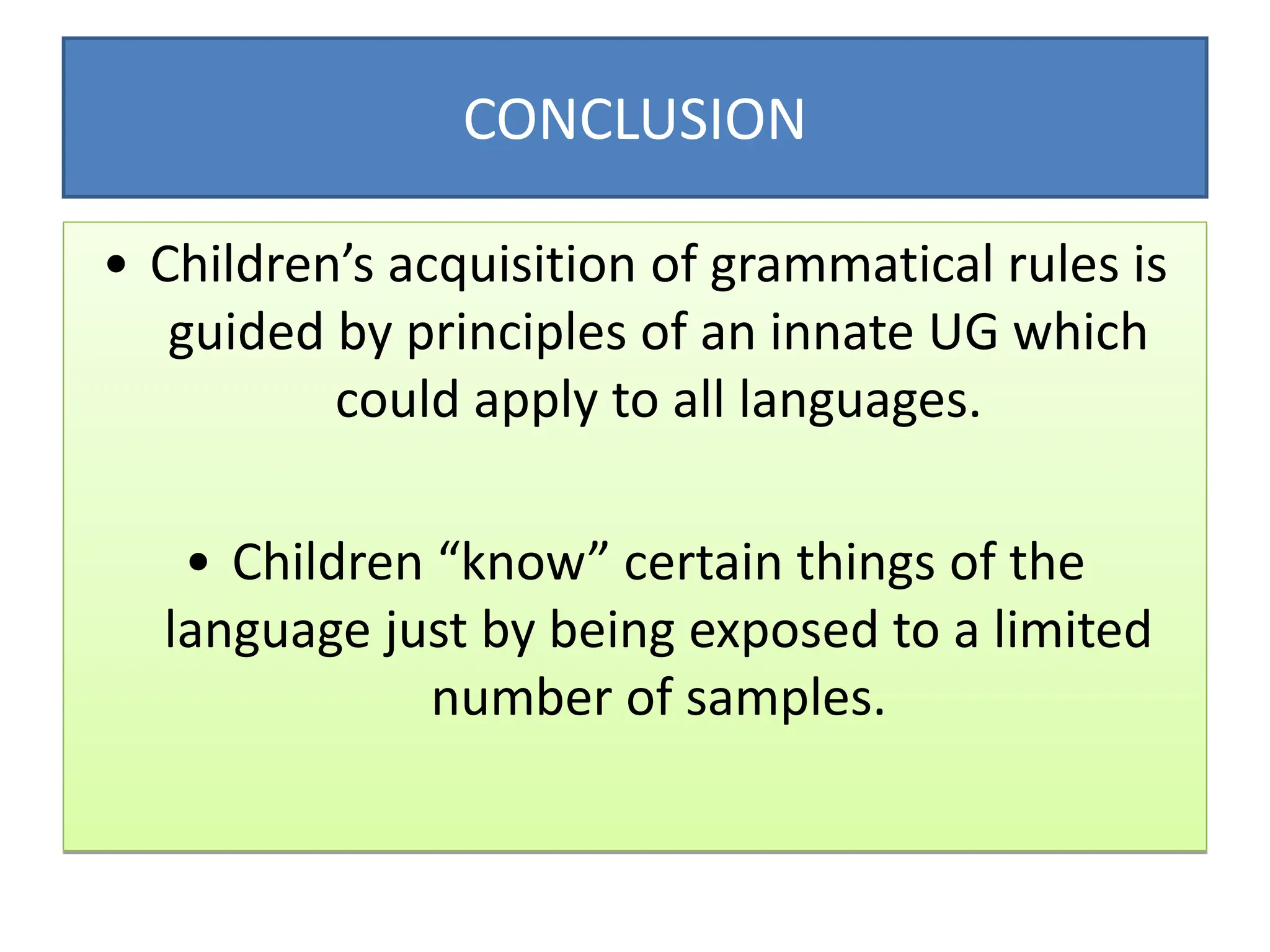 CONCLUSION

• Children’s acquisition of grammatical rules is guided by principles of an innate UG which could apply to all languages.

• Children “know” certain things of the language just by being exposed to a limited number of samples.